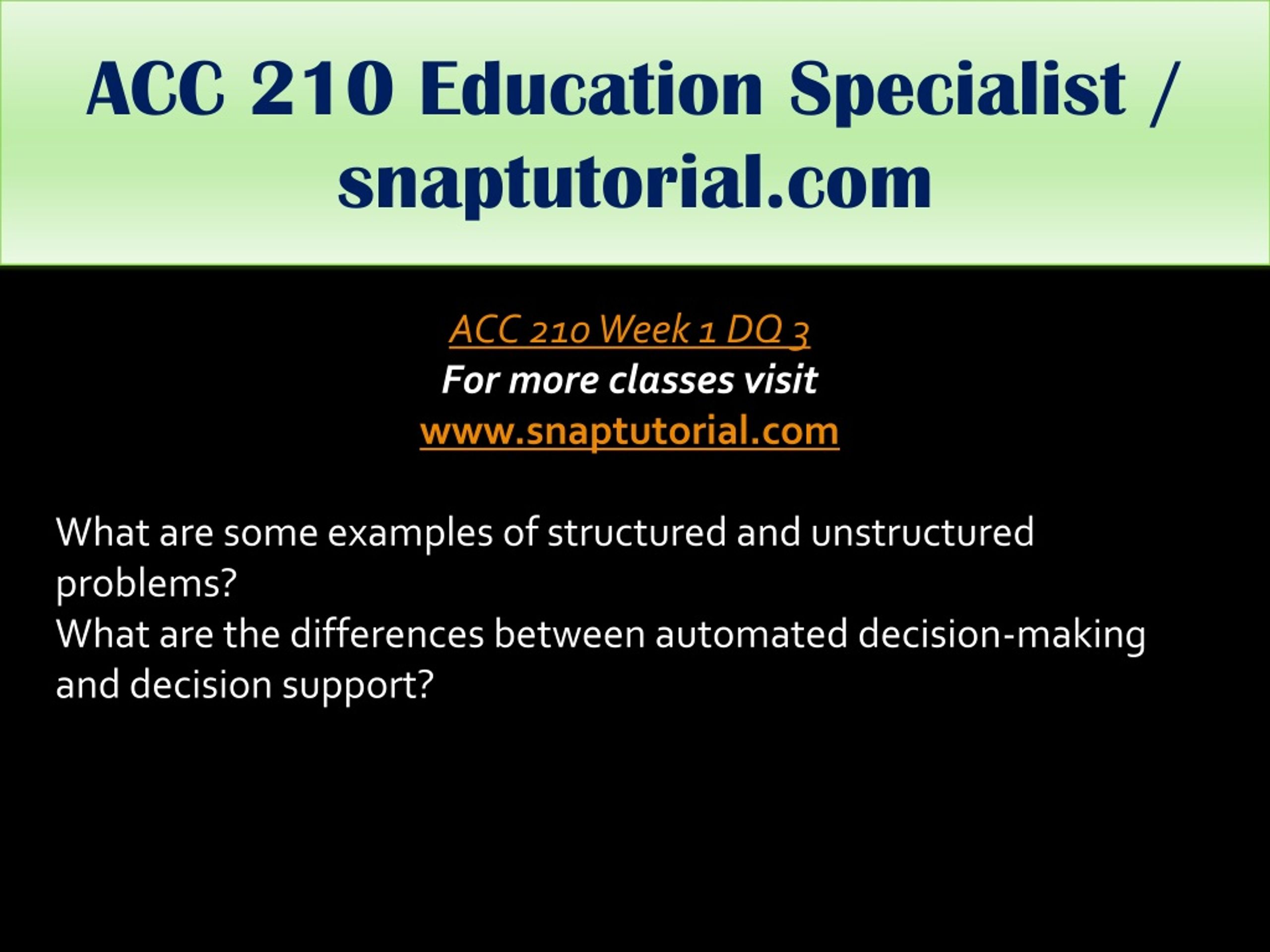 ACC 210 Education Specialist / snaptutorial.com

ACC 210 Week 1 DQ 3
For more classes visit
www.snaptutorial.com

What are some examples of structured and unstructured problems?
What are the differences between automated decision-making and decision support?